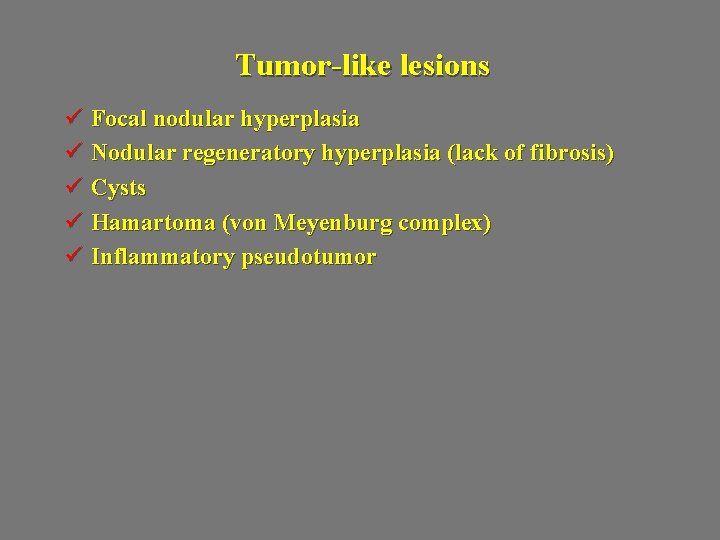 Tumor-like lesions

✓ Focal nodular hyperplasia
✓ Nodular regeneratory hyperplasia (lack of fibrosis)
✓ Cysts
✓ Hamartoma (von Meyenburg complex)
✓ Inflammatory pseudotumor